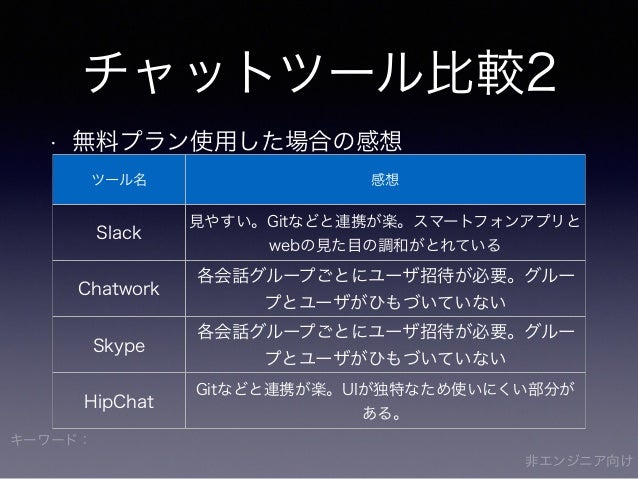 チャットツール比較2

· 無料プラン使用した場合の感想

| ツール名 | 感想 |
|---|---|
| Slack | 見やすい。Gitなどと連携が楽。スマートフォンアプリとwebの見た目の調和がとれている |
| Chatwork | 各会話グループごとにユーザ招待が必要。グループとユーザがひもづいていない |
| Skype | 各会話グループごとにユーザ招待が必要。グループとユーザがひもづいていない |
| HipChat | Gitなどと連携が楽。UIが独特なため使いにくい部分がある。 |

キーワード：

非エンジニア向け